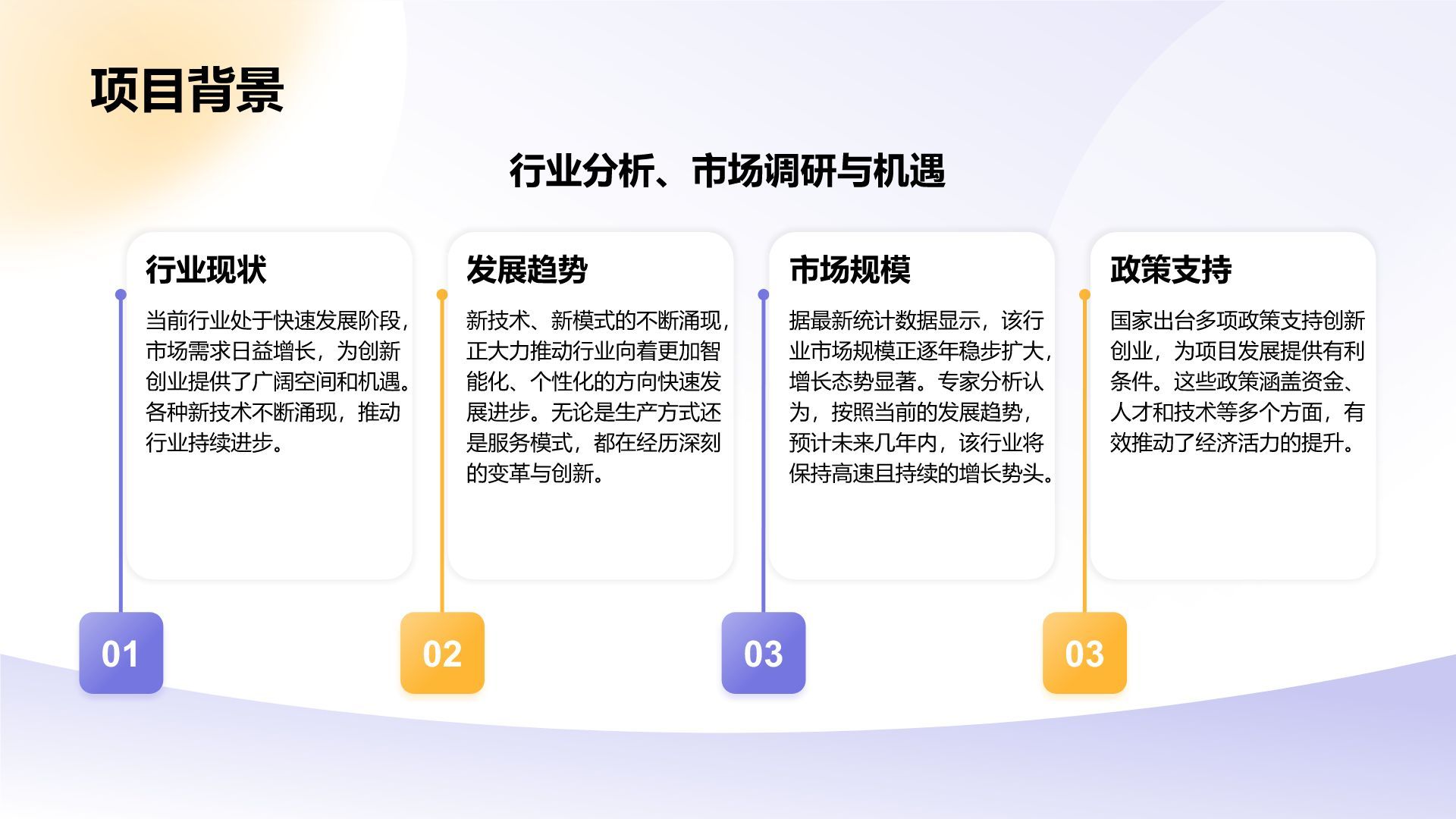 项目背景

行业分析、市场调研与机遇

行业现状

当前行业处于快速发展阶段，市场需求日益增长，为创新创业提供了广阔空间和机遇。各种新技术不断涌现，推动行业持续进步。

01

发展趋势

新技术、新模式的不断涌现，正大力推动行业向着更加智能化、个性化的方向快速发展进步。无论是生产方式还是服务模式，都在经历深刻的变革与创新。

02

市场规模

据最新统计数据显示，该行业市场规模正逐年稳步扩大，增长态势显著。专家分析认为，按照当前的发展趋势，预计未来几年内，该行业将保持高速且持续的增长势头。

03

政策支持

国家出台多项政策支持创新创业，为项目发展提供有利条件。这些政策涵盖资金、人才和技术等多个方面，有效推动了经济活力的提升。

03